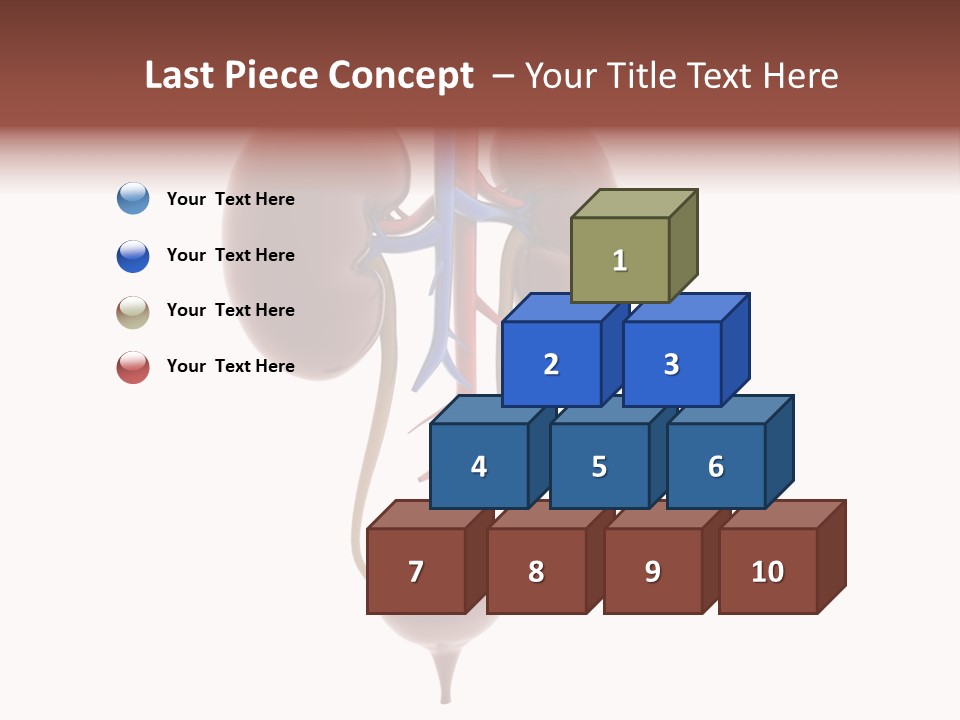 Last Piece Concept – Your Title Text Here

Your Text Here

Your Text Here

Your Text Here

Your Text Here

1

2

3

4

5

6

7

8

9

10